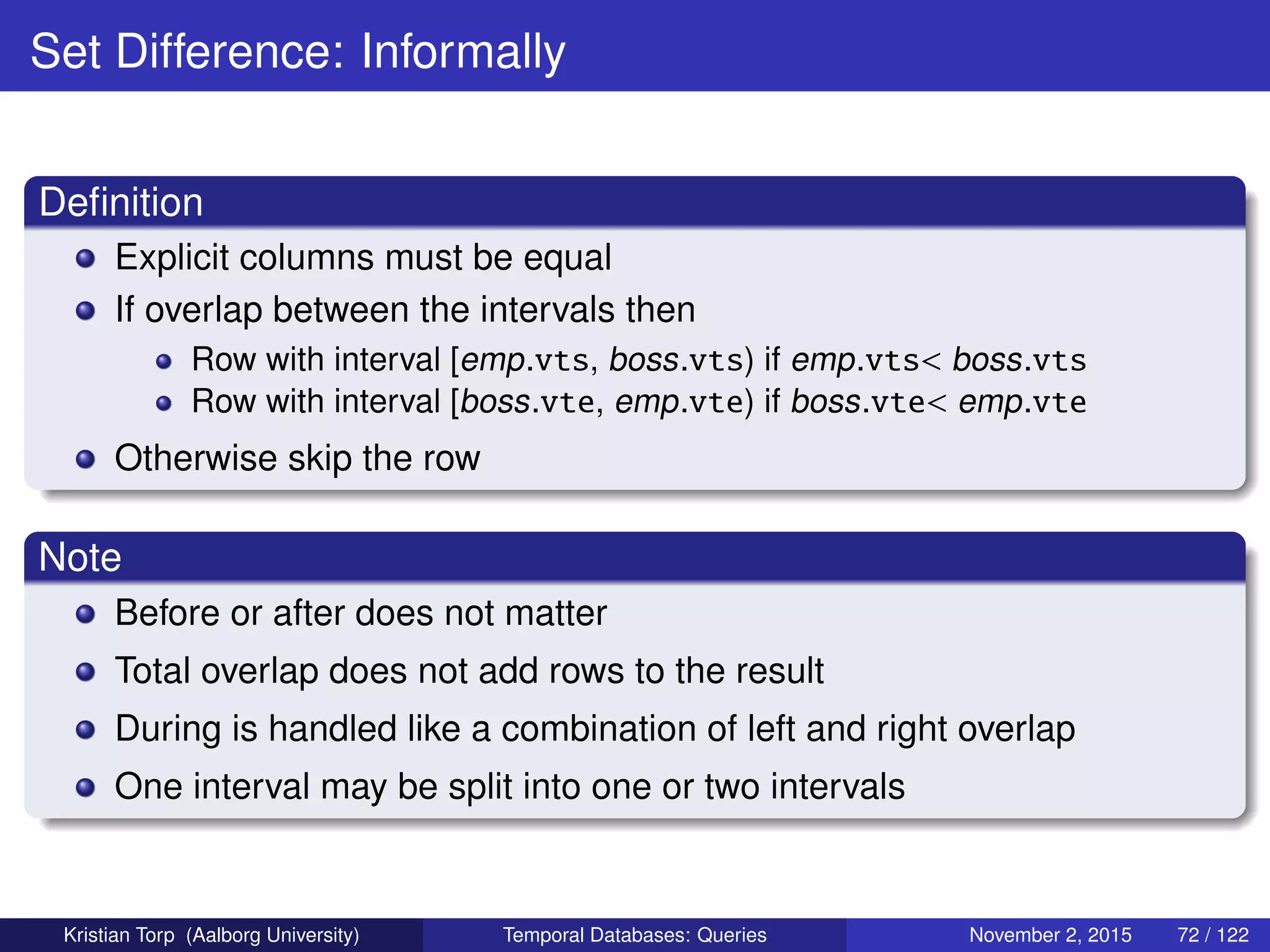 Set Difference: Informally

Definition

- Explicit columns must be equal
- If overlap between the intervals then
  - Row with interval [emp.vts, boss.vts) if emp.vts< boss.vts
  - Row with interval [boss.vte, emp.vte) if boss.vte< emp.vte
- Otherwise skip the row

Note

- Before or after does not matter
- Total overlap does not add rows to the result
- During is handled like a combination of left and right overlap
- One interval may be split into one or two intervals

Kristian Torp (Aalborg University) Temporal Databases: Queries November 2, 2015 72 / 122